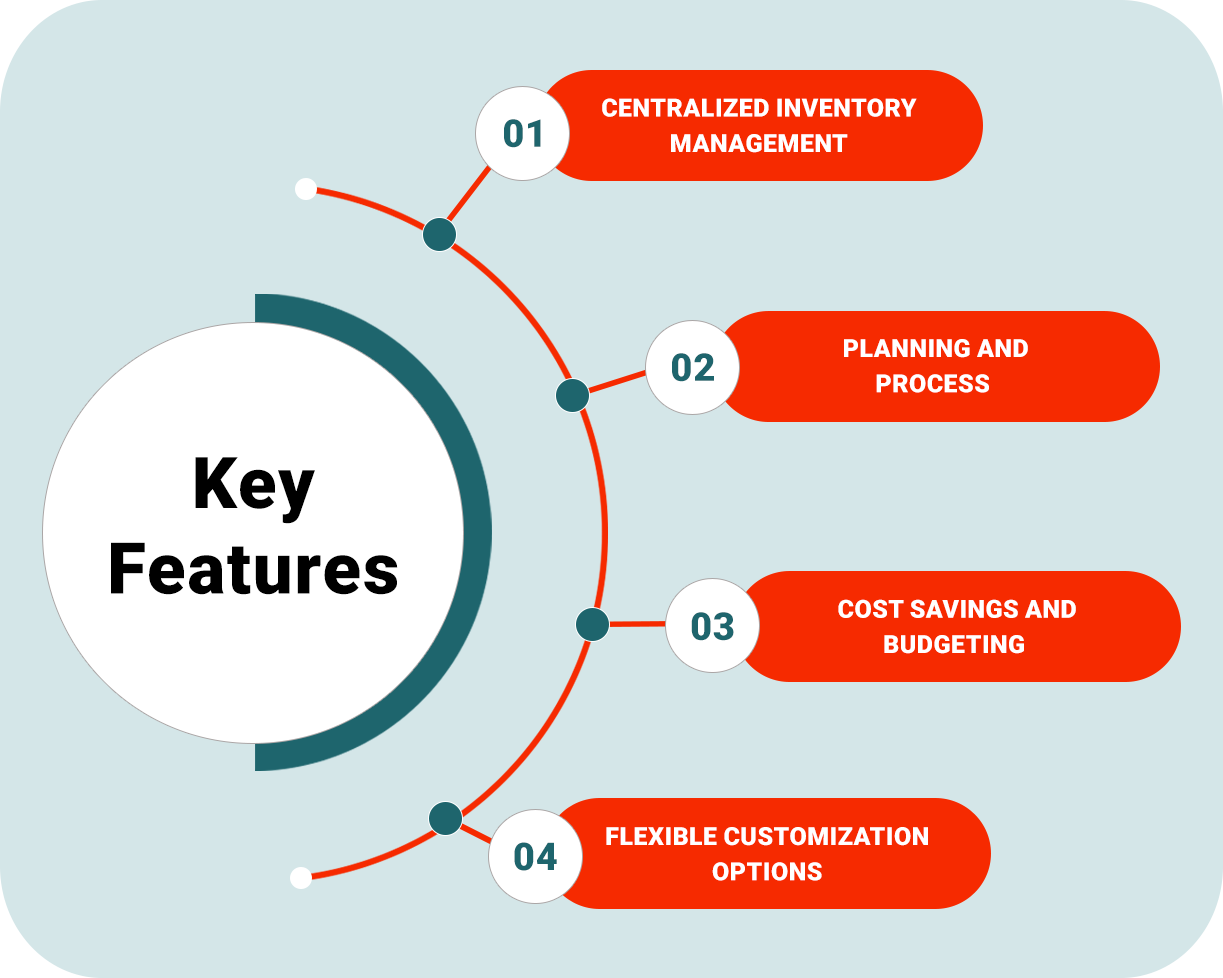 Key Features

01 CENTRALIZED INVENTORY MANAGEMENT

02 PLANNING AND PROCESS

03 COST SAVINGS AND BUDGETING

04 FLEXIBLE CUSTOMIZATION OPTIONS